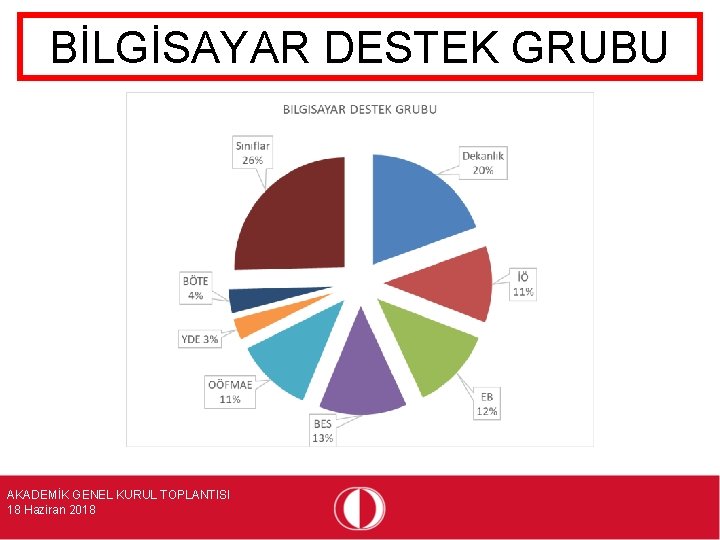 BİLGİSAYAR DESTEK GRUBU

BILGISAYAR DESTEK GRUBU

Sınıflar
26%

Dekanlık
20%

İÖ
11%

EB
12%

BES
13%

OÖFMAE
11%

YDE 3%

BÖTE
4%

AKADEMİK GENEL KURUL TOPLANTISI
18 Haziran 2018